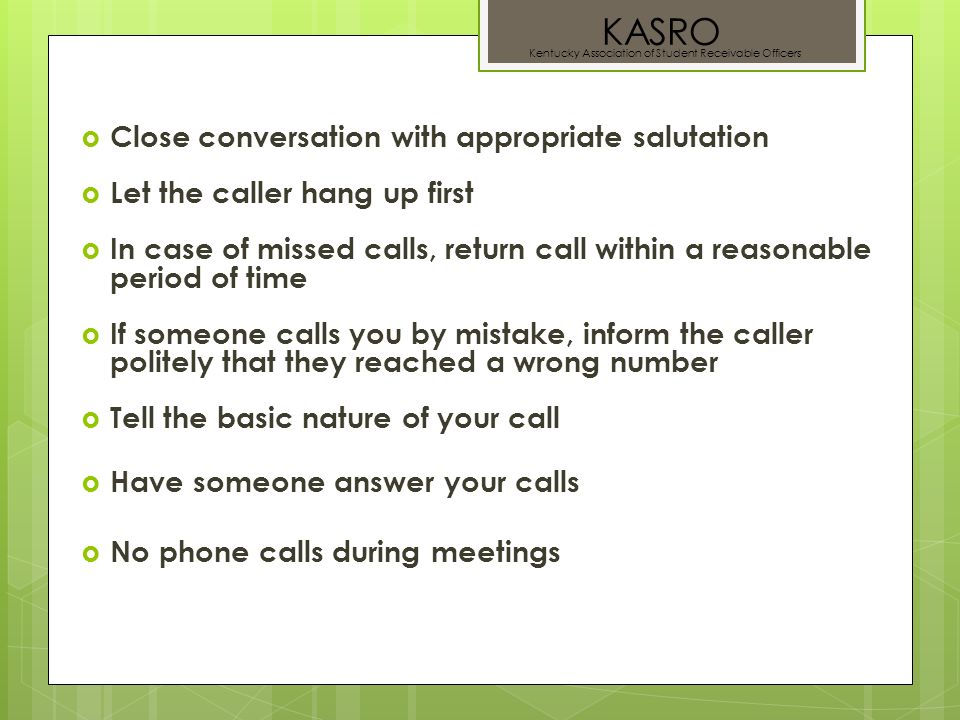 KASRO
Kentucky Association of Student Receivable Officers

Close conversation with appropriate salutation

Let the caller hang up first

In case of missed calls, return call within a reasonable period of time

If someone calls you by mistake, inform the caller politely that they reached a wrong number

Tell the basic nature of your call

Have someone answer your calls

No phone calls during meetings